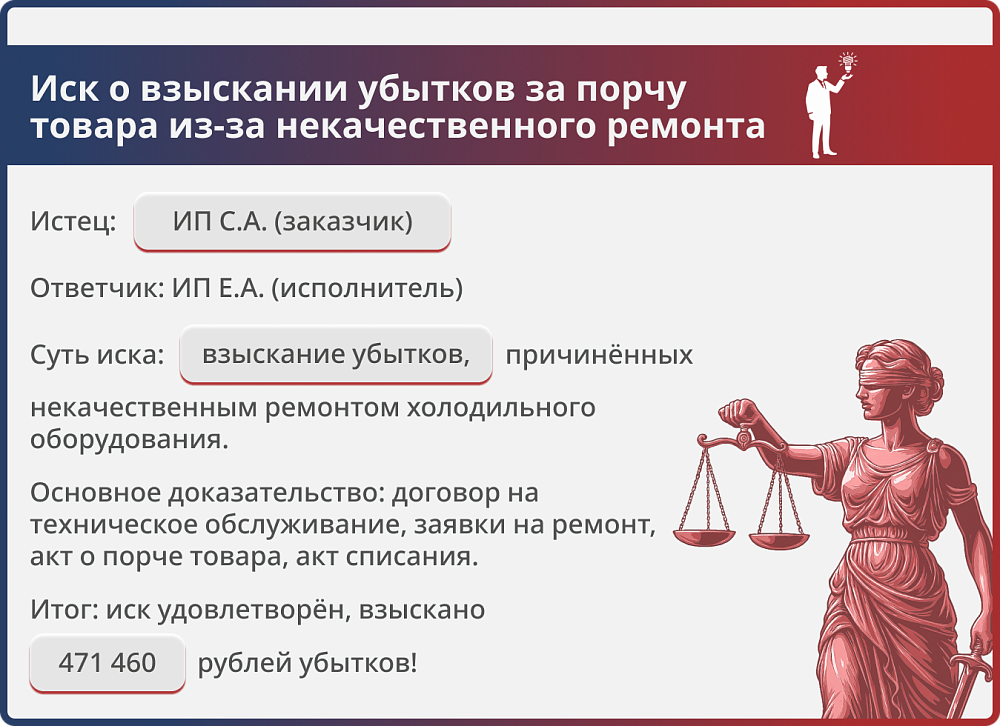 Иск о взыскании убытков за порчу товара из-за некачественного ремонта

Истец: ИП С.А. (заказчик)

Ответчик: ИП Е.А. (исполнитель)

Суть иска: взыскание убытков, причинённых некачественным ремонтом холодильного оборудования.

Основное доказательство: договор на техническое обслуживание, заявки на ремонт, акт о порче товара, акт списания.

Итог: иск удовлетворён, взыскано 471 460 рублей убытков!